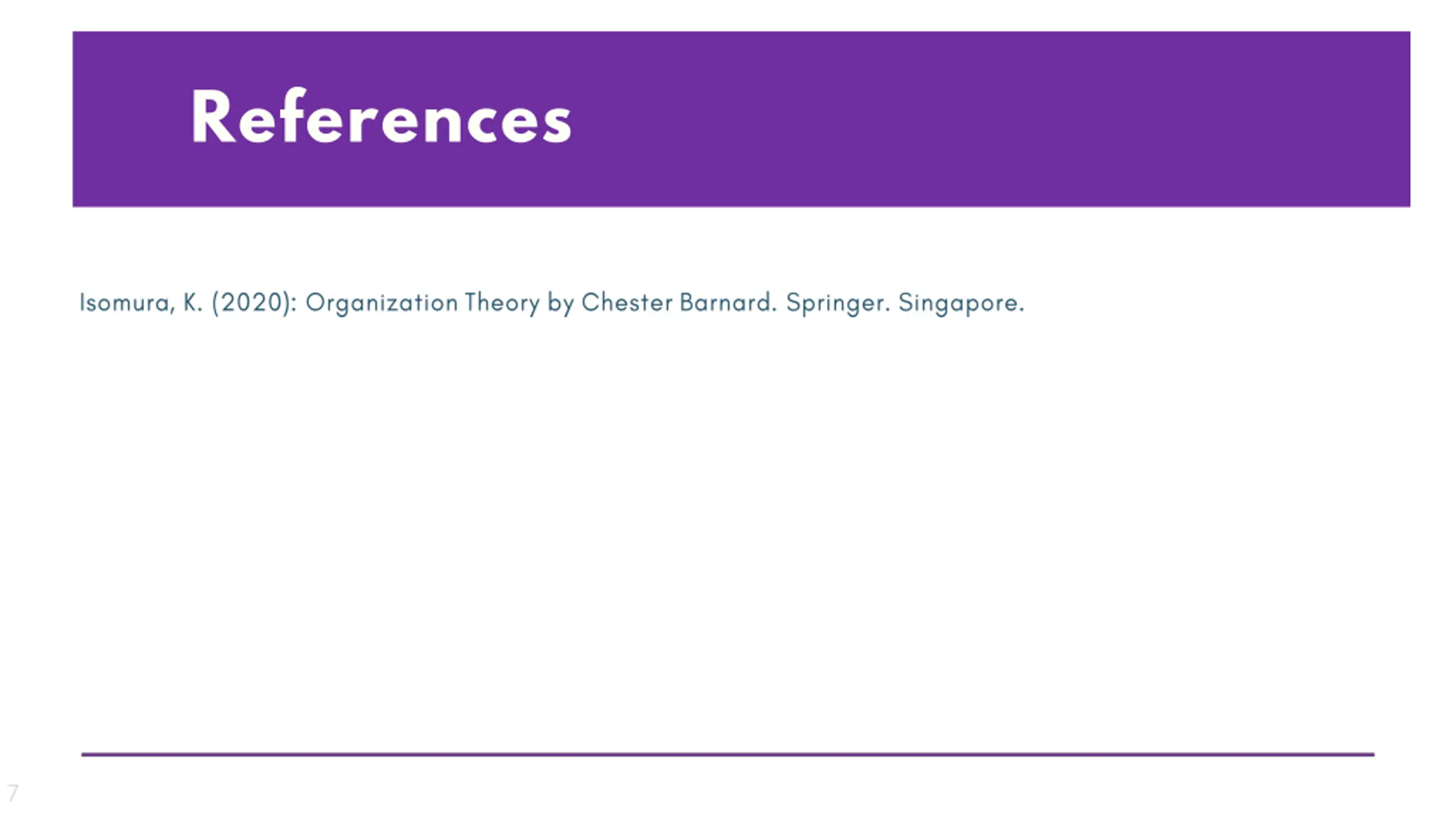 References

Isomura, K. (2020): Organization Theory by Chester Barnard. Springer. Singapore.

7